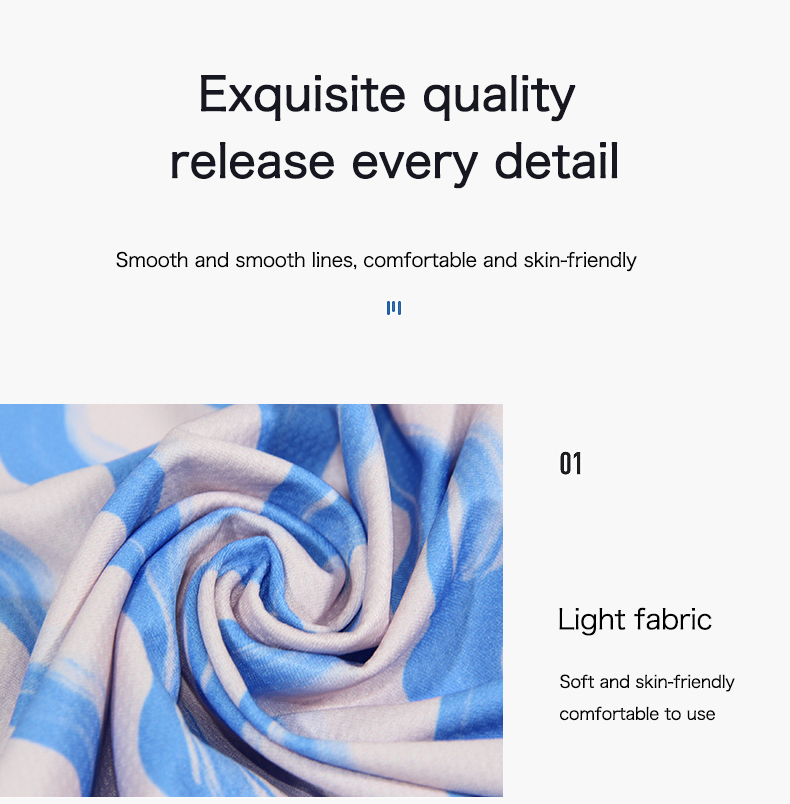 Exquisite quality
release every detail

Smooth and smooth lines, comfortable and skin-friendly

01

Light fabric

Soft and skin-friendly
comfortable to use